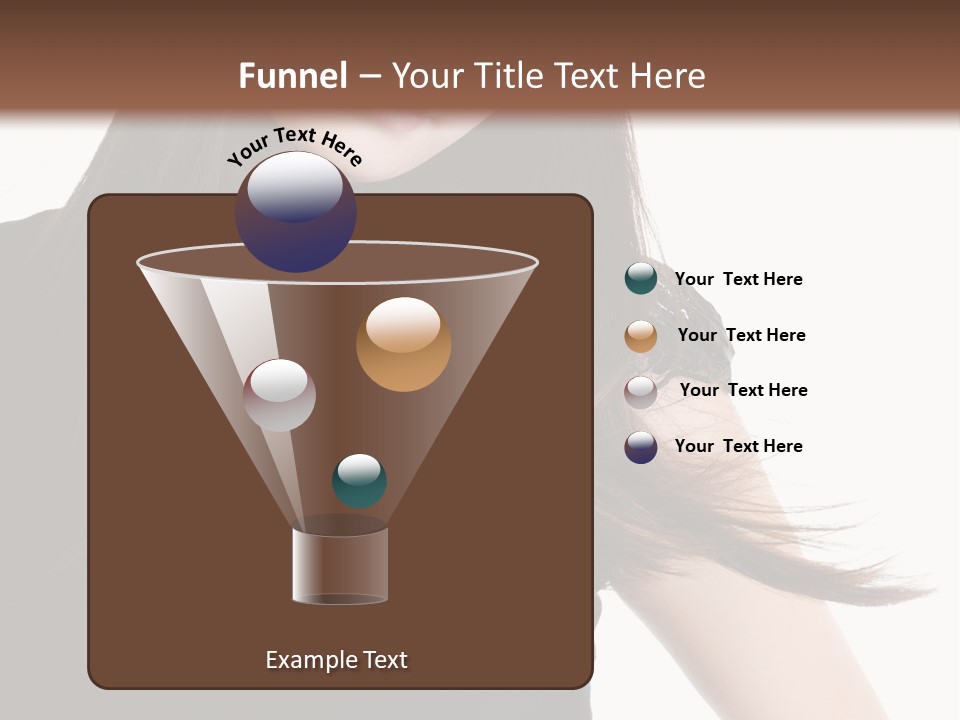 Funnel – Your Title Text Here

Your Text Here

Your Text Here

Your Text Here

Your Text Here

Your Text Here

Example Text